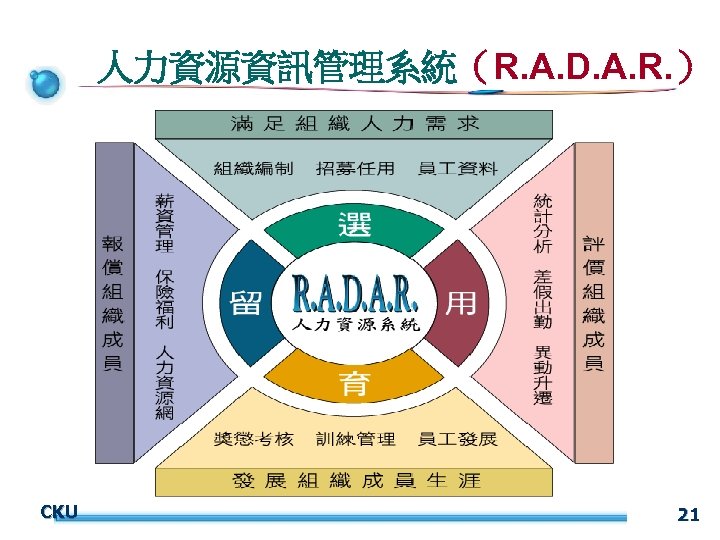 人力資源資訊管理系統（R.A.D.A.R.）

滿足組織人力需求

組織編制　招募任用　員工資料

報償組織成員

薪資管理　保險福利　人力資源網

選

留

R.A.D.A.R.
人力資源系統

用

育

統計分析　差假出勤　異動升遷

評價組織成員

獎懲考核　訓練管理　員工發展

發展組織成員生涯

CKU

21